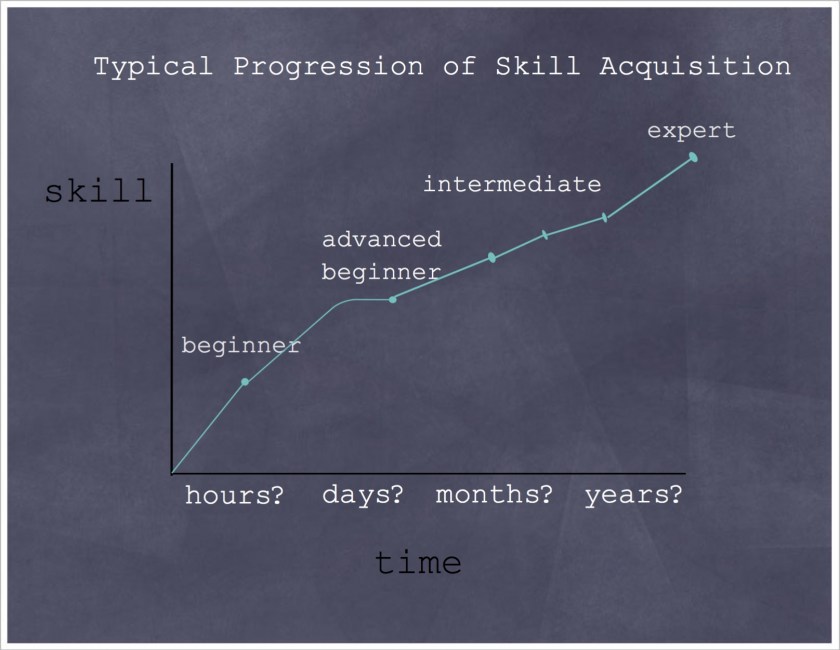 Typical Progression of Skill Acquisition

skill

expert

intermediate

advanced beginner

beginner

hours? days? months? years?

time